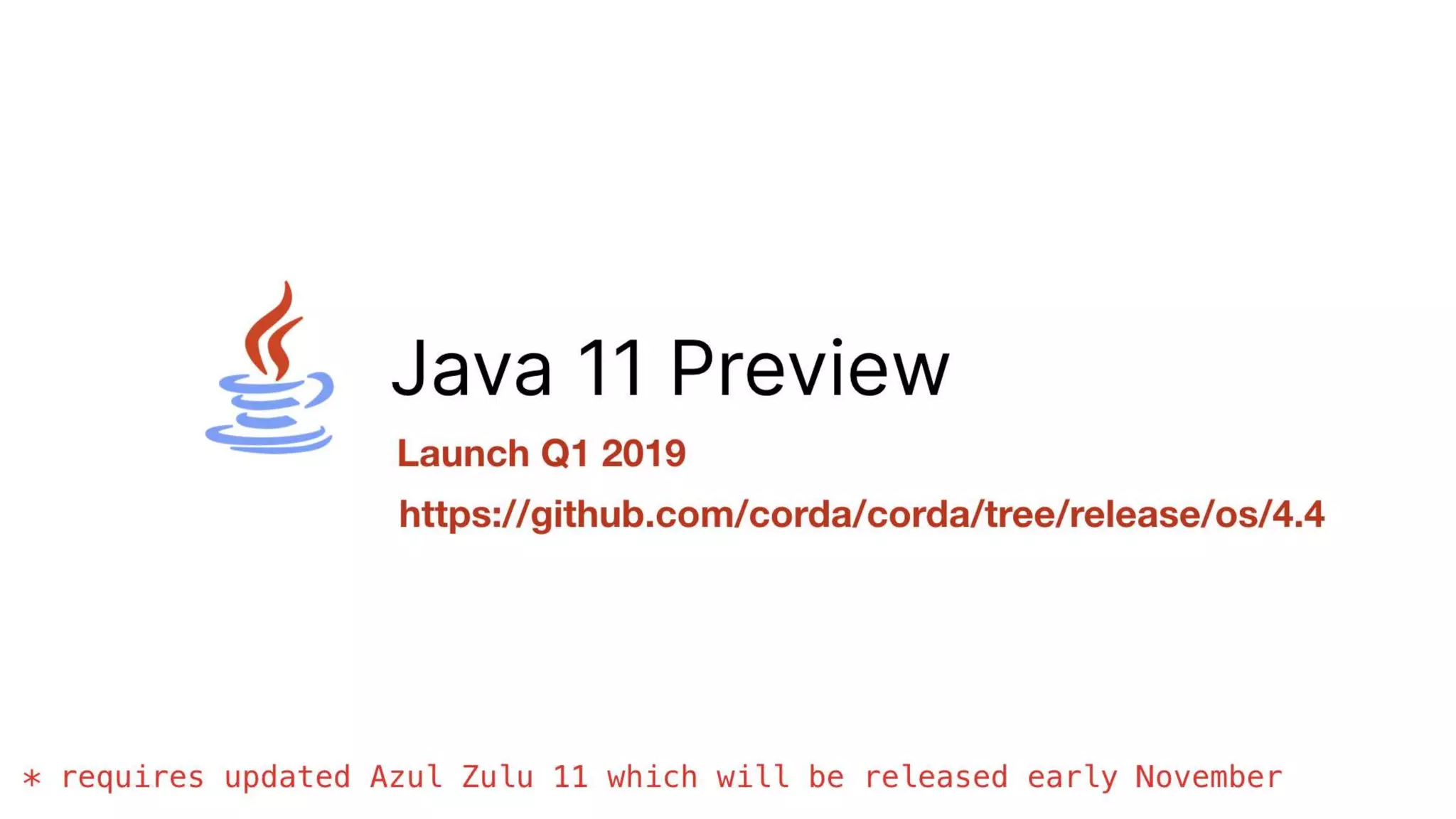 Java 11 Preview

Launch Q1 2019

https://github.com/corda/corda/tree/release/os/4.4

* requires updated Azul Zulu 11 which will be released early November